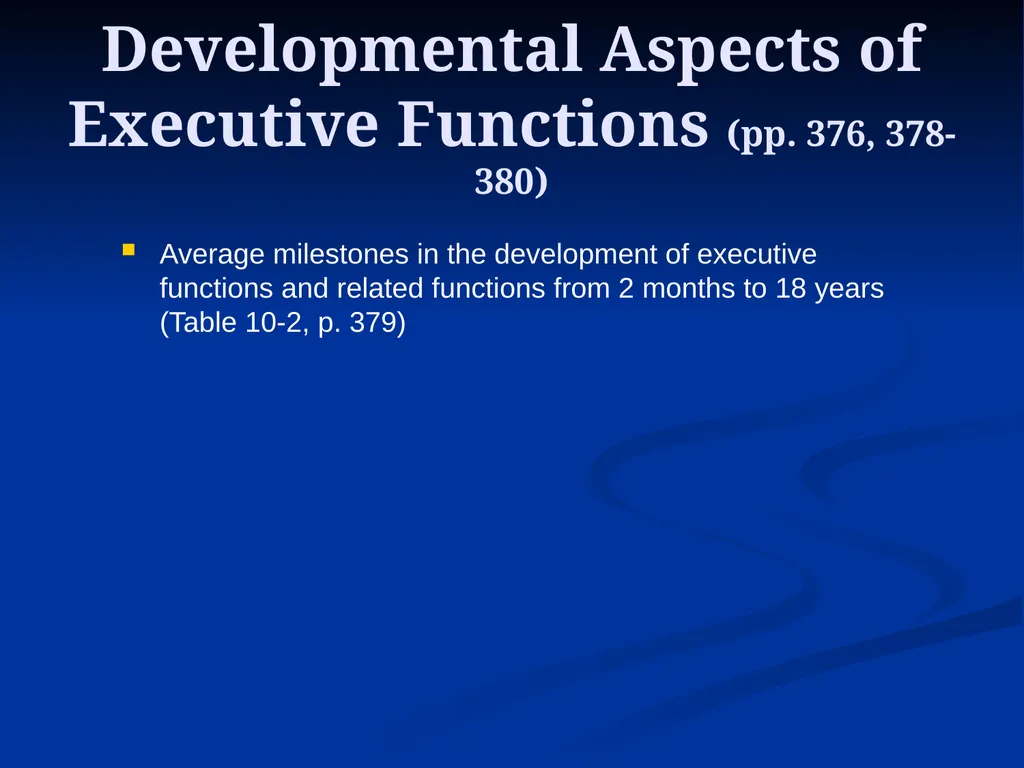 Developmental Aspects of Executive Functions (pp. 376, 378-380)

Average milestones in the development of executive functions and related functions from 2 months to 18 years (Table 10-2, p. 379)